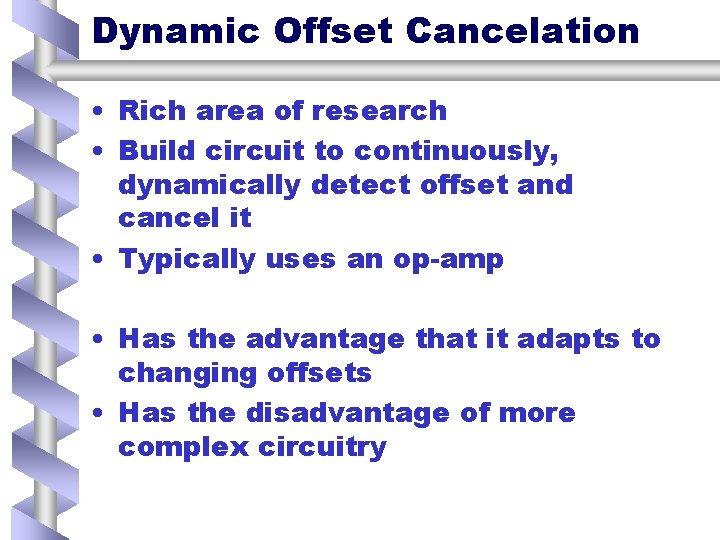 Dynamic Offset Cancelation

• Rich area of research
• Build circuit to continuously, dynamically detect offset and cancel it
• Typically uses an op-amp

• Has the advantage that it adapts to changing offsets
• Has the disadvantage of more complex circuitry